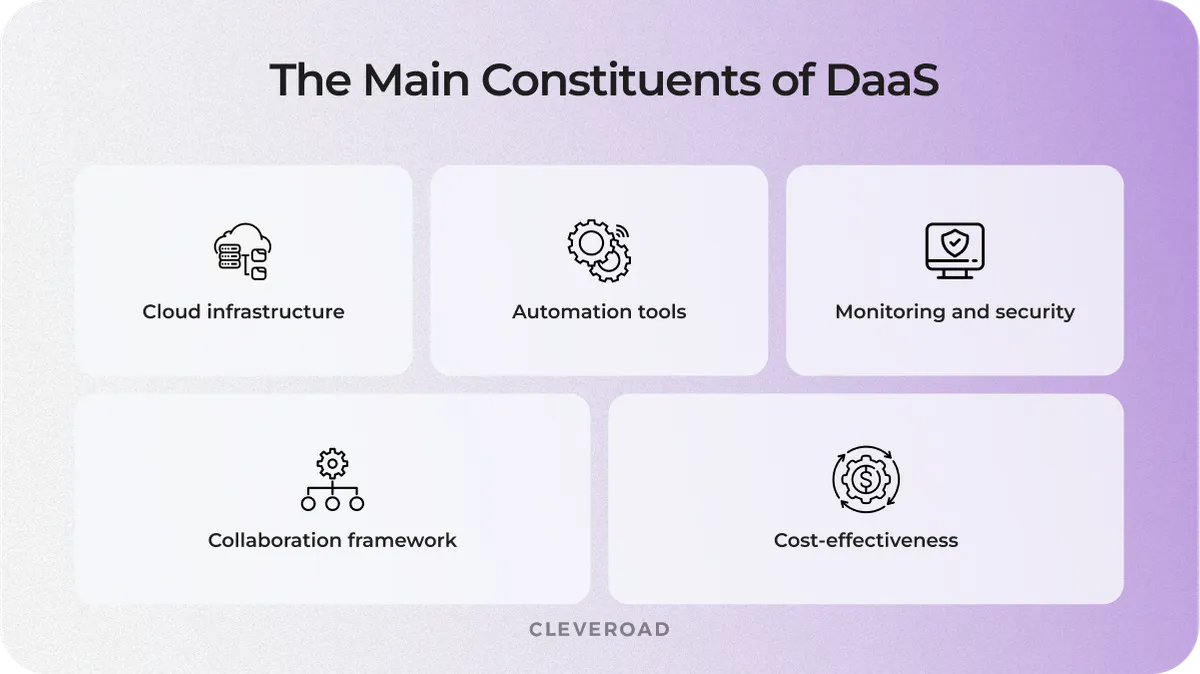 The Main Constituents of DaaS

Cloud infrastructure

Automation tools

Monitoring and security

Collaboration framework

Cost-effectiveness

CLEVEROAD